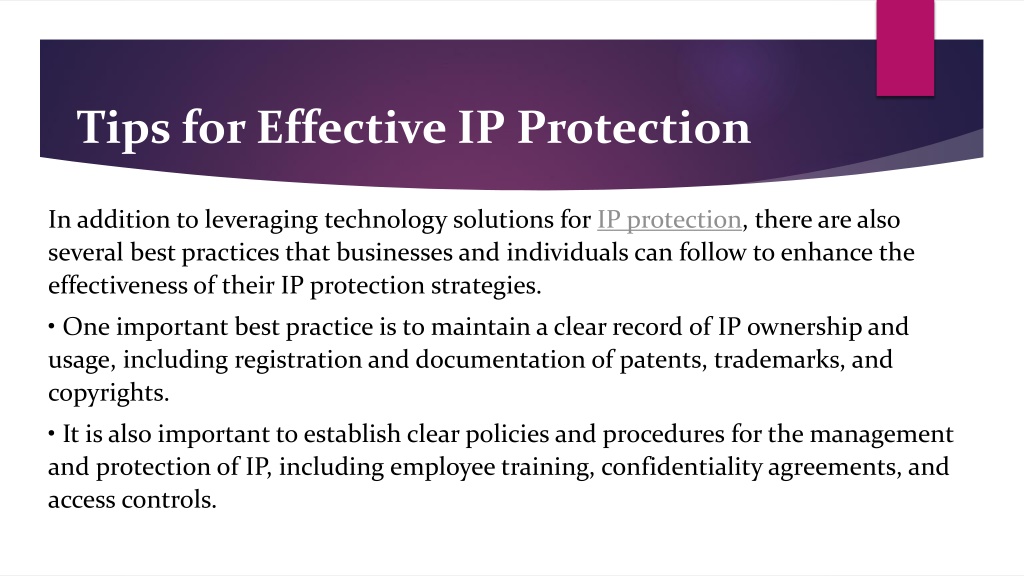 Tips for Effective IP Protection

In addition to leveraging technology solutions for IP protection, there are also several best practices that businesses and individuals can follow to enhance the effectiveness of their IP protection strategies.

• One important best practice is to maintain a clear record of IP ownership and usage, including registration and documentation of patents, trademarks, and copyrights.

• It is also important to establish clear policies and procedures for the management and protection of IP, including employee training, confidentiality agreements, and access controls.